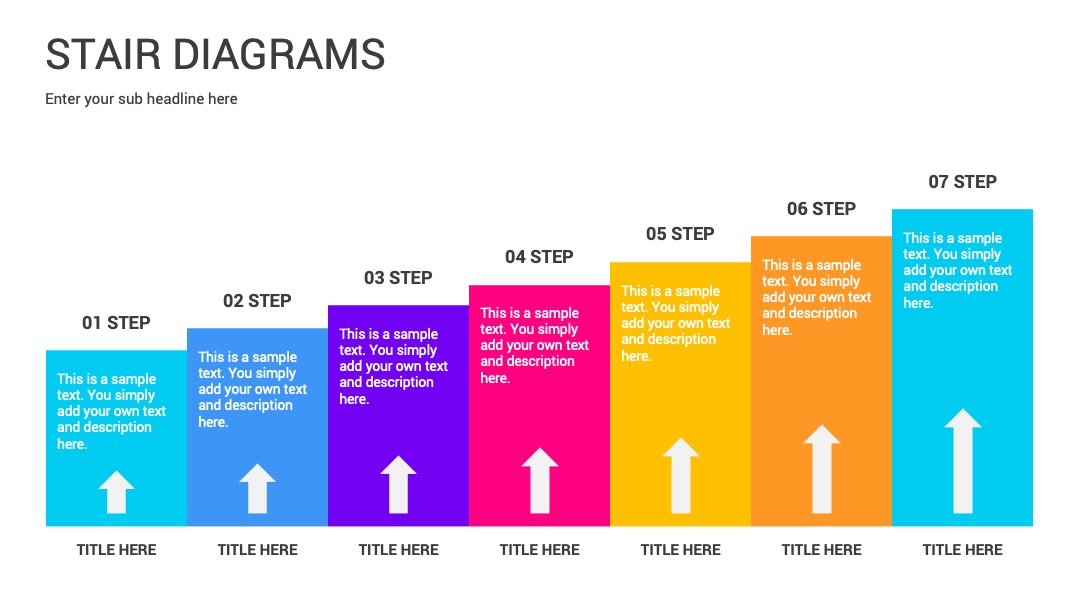 STAIR DIAGRAMS

Enter your sub headline here

01 STEP

This is a sample text. You simply add your own text and description here.

TITLE HERE

02 STEP

This is a sample text. You simply add your own text and description here.

TITLE HERE

03 STEP

This is a sample text. You simply add your own text and description here.

TITLE HERE

04 STEP

This is a sample text. You simply add your own text and description here.

TITLE HERE

05 STEP

This is a sample text. You simply add your own text and description here.

TITLE HERE

06 STEP

This is a sample text. You simply add your own text and description here.

TITLE HERE

07 STEP

This is a sample text. You simply add your own text and description here.

TITLE HERE